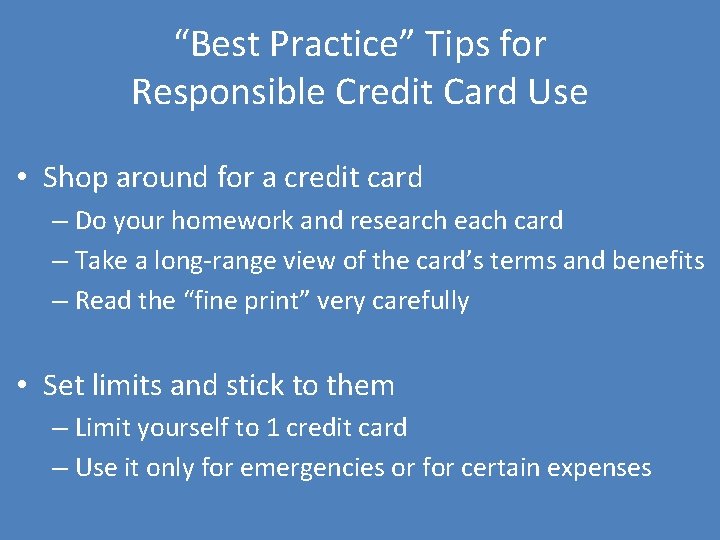 “Best Practice” Tips for Responsible Credit Card Use

• Shop around for a credit card
– Do your homework and research each card
– Take a long-range view of the card’s terms and benefits
– Read the “fine print” very carefully

• Set limits and stick to them
– Limit yourself to 1 credit card
– Use it only for emergencies or for certain expenses